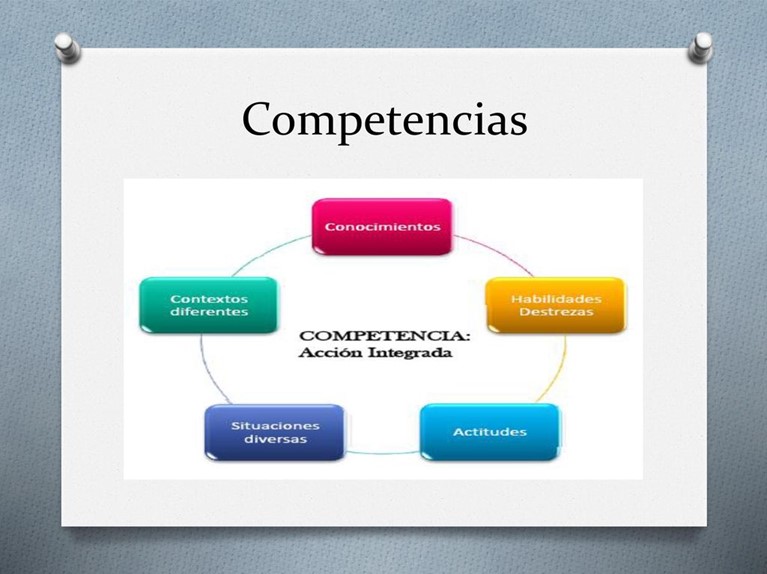 Competencias

Conocimientos

Habilidades
Destrezas

Actitudes

Situaciones
diversas

Contextos
diferentes

COMPETENCIA:
Acción Integrada